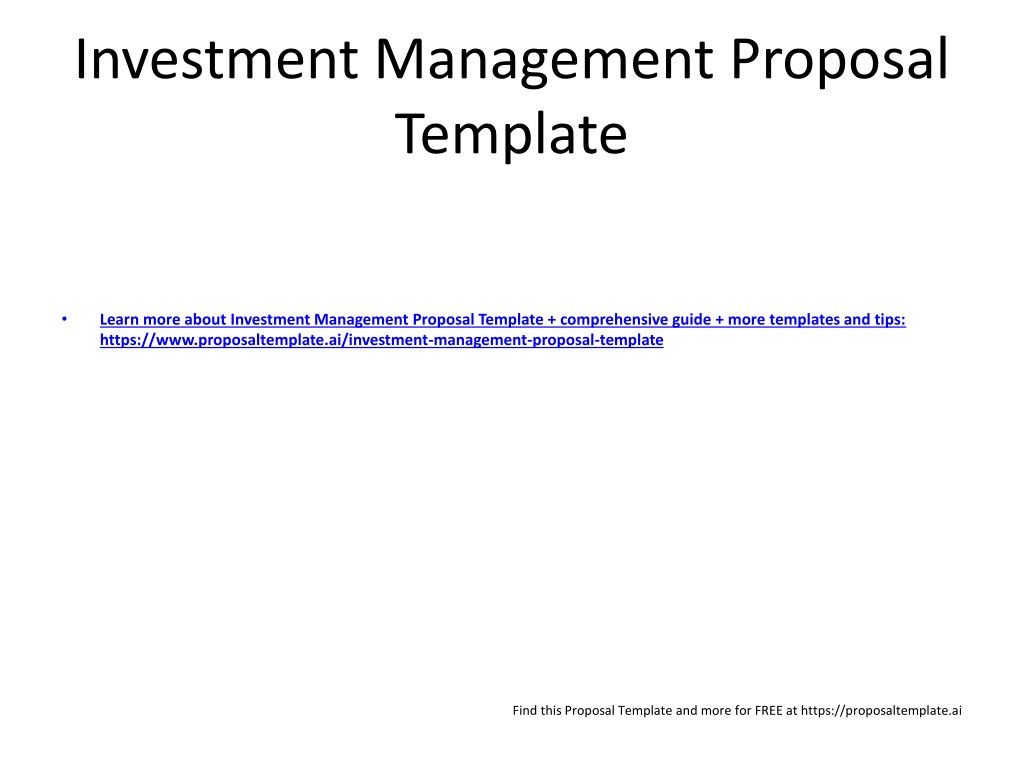 Investment Management Proposal Template

• Learn more about Investment Management Proposal Template + comprehensive guide + more templates and tips: https://www.proposaltemplate.ai/investment-management-proposal-template

Find this Proposal Template and more for FREE at https://proposaltemplate.ai